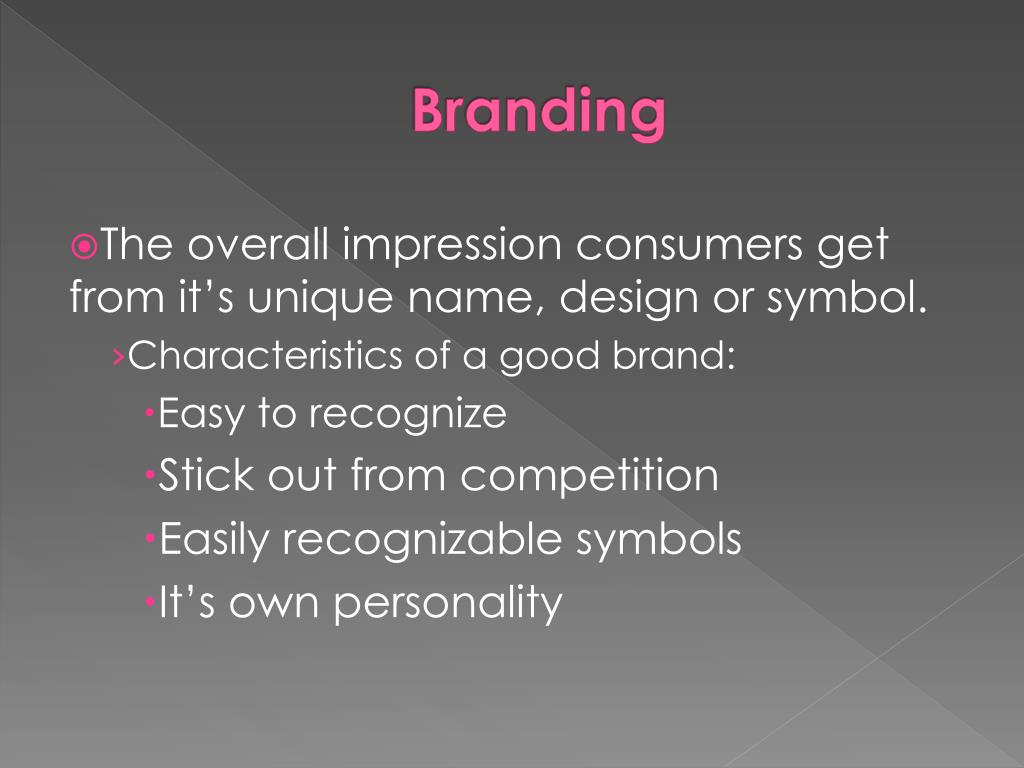 Branding

The overall impression consumers get from it’s unique name, design or symbol.

Characteristics of a good brand:

Easy to recognize

Stick out from competition

Easily recognizable symbols

It’s own personality